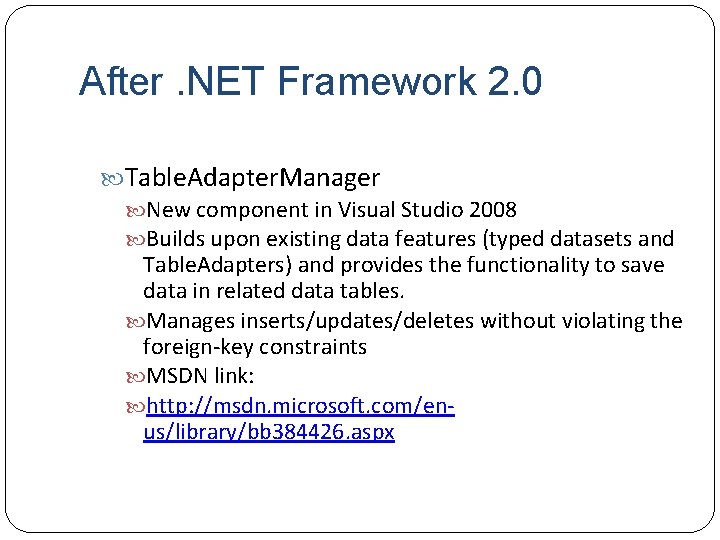 After .NET Framework 2.0

TableAdapterManager

New component in Visual Studio 2008

Builds upon existing data features (typed datasets and TableAdapters) and provides the functionality to save data in related data tables.

Manages inserts/updates/deletes without violating the foreign-key constraints

MSDN link:

http://msdn.microsoft.com/en-us/library/bb384426.aspx